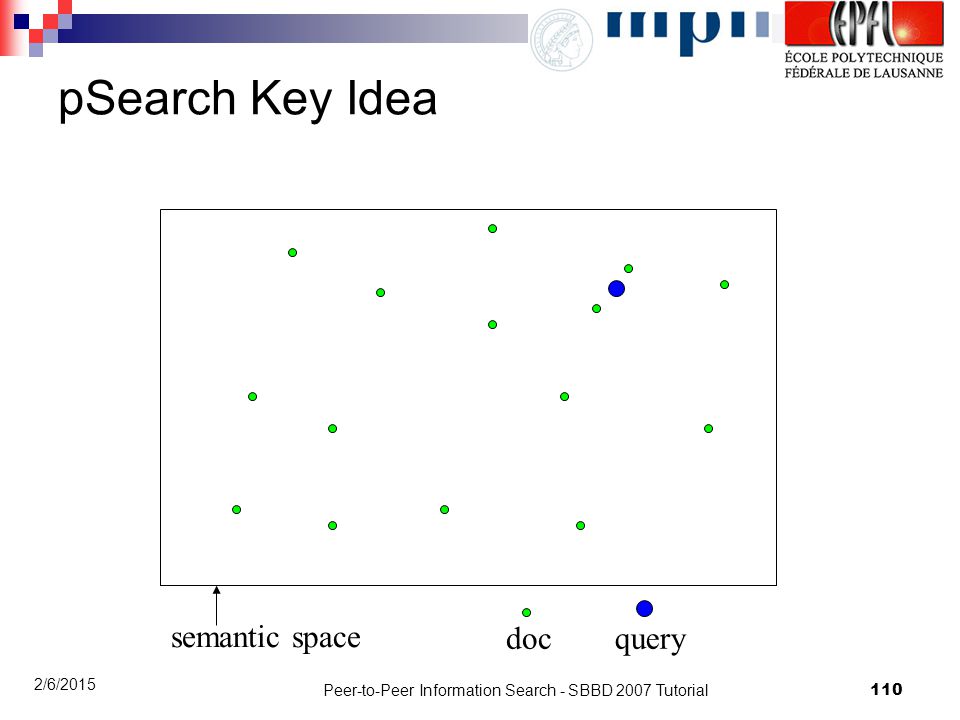 mpi

EPFL
ÉCOLE POLYTECHNIQUE
FÉDÉRALE DE LAUSANNE

pSearch Key Idea

semantic space

doc

query

2/6/2015

Peer-to-Peer Information Search - SBBD 2007 Tutorial

110